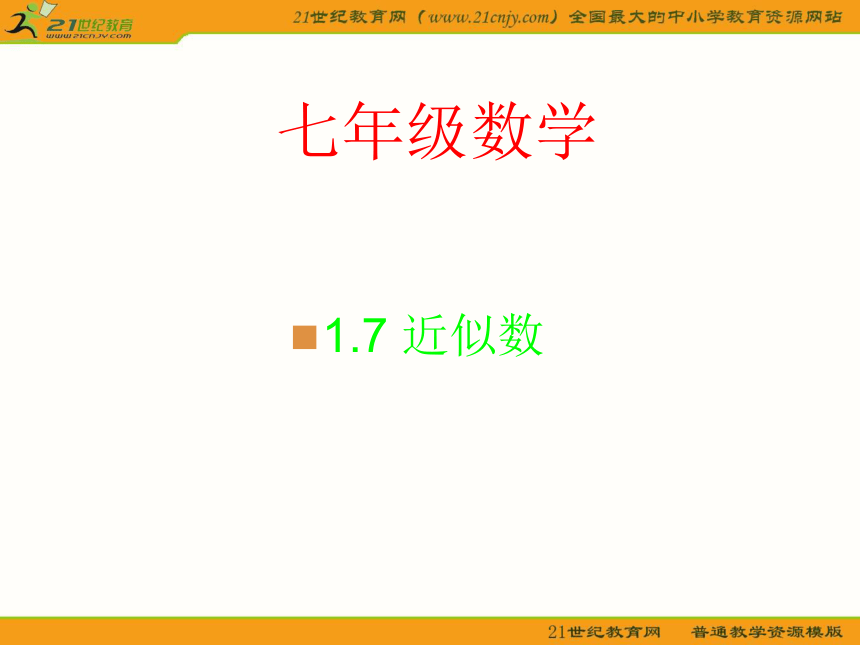 21世纪教育
www.21cnjy.com

21世纪教育网（www.21cnjy.com）全国最大的中小学教育资源网站

七年级数学

1.7 近似数

21世纪教育网　普通教学资源模版